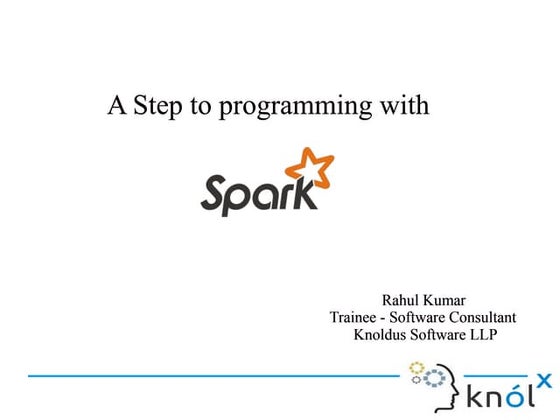 A Step to programming with

Spark

Rahul Kumar
Trainee - Software Consultant
Knoldus Software LLP

knólx